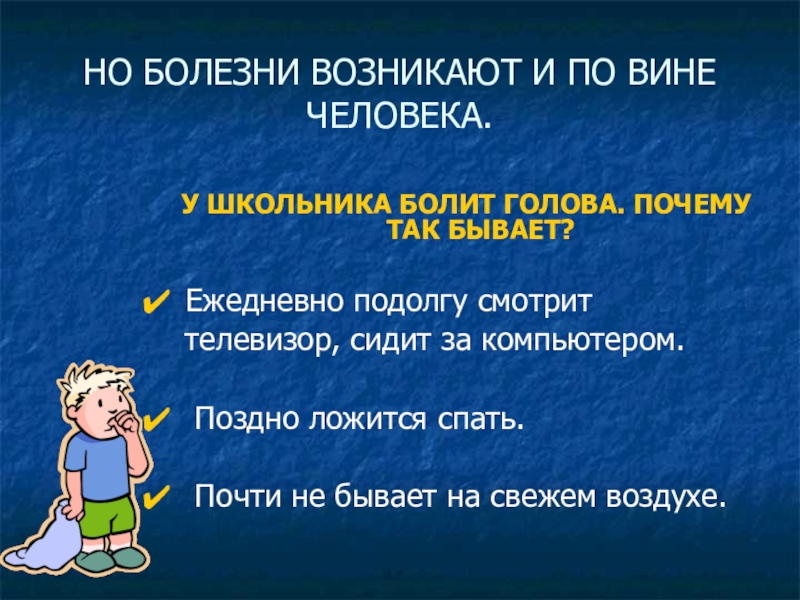 НО БОЛЕЗНИ ВОЗНИКАЮТ И ПО ВИНЕ ЧЕЛОВЕКА.

У ШКОЛЬНИКА БОЛИТ ГОЛОВА. ПОЧЕМУ ТАК БЫВАЕТ?

✔ Ежедневно подолгу смотрит телевизор, сидит за компьютером.

✔ Поздно ложится спать.

✔ Почти не бывает на свежем воздухе.